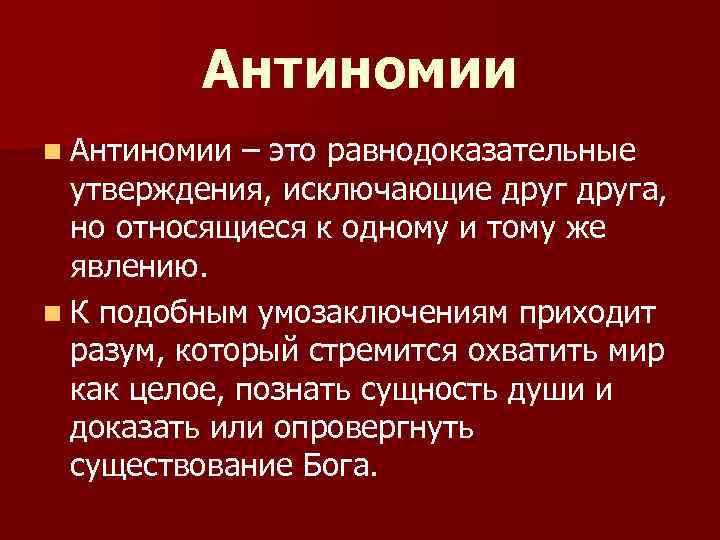 Антиномии

Антиномии – это равнодоказательные утверждения, исключающие друг друга, но относящиеся к одному и тому же явлению.

К подобным умозаключениям приходит разум, который стремится охватить мир как целое, познать сущность души и доказать или опровергнуть существование Бога.